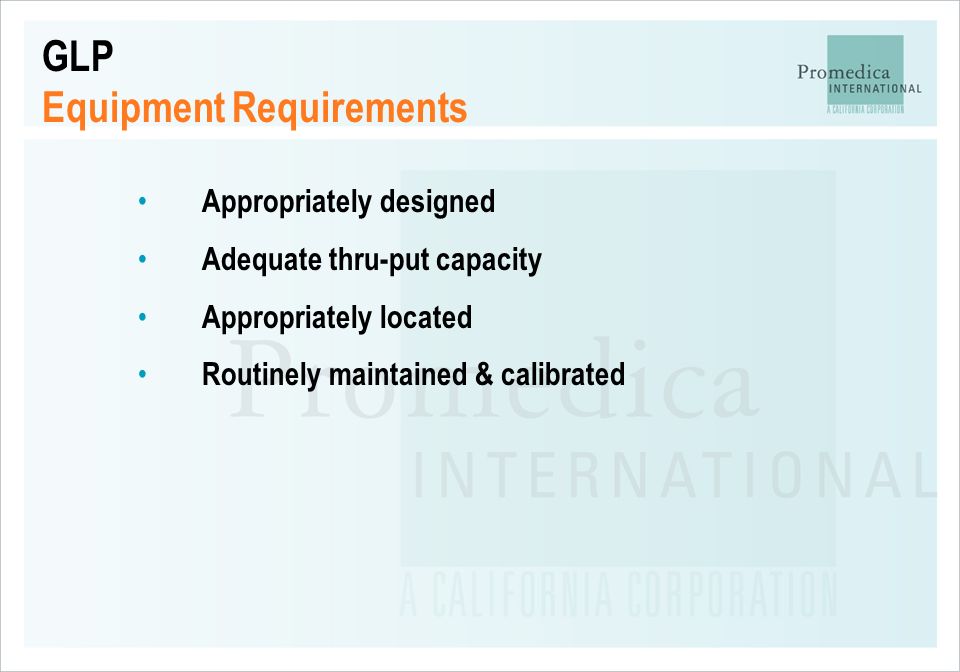 GLP
Equipment Requirements

Promedica
INTERNATIONAL
A CALIFORNIA CORPORATION

• Appropriately designed
• Adequate thru-put capacity
• Appropriately located
• Routinely maintained & calibrated

Promedica
INTERNATIONAL
A CALIFORNIA CORPORATION